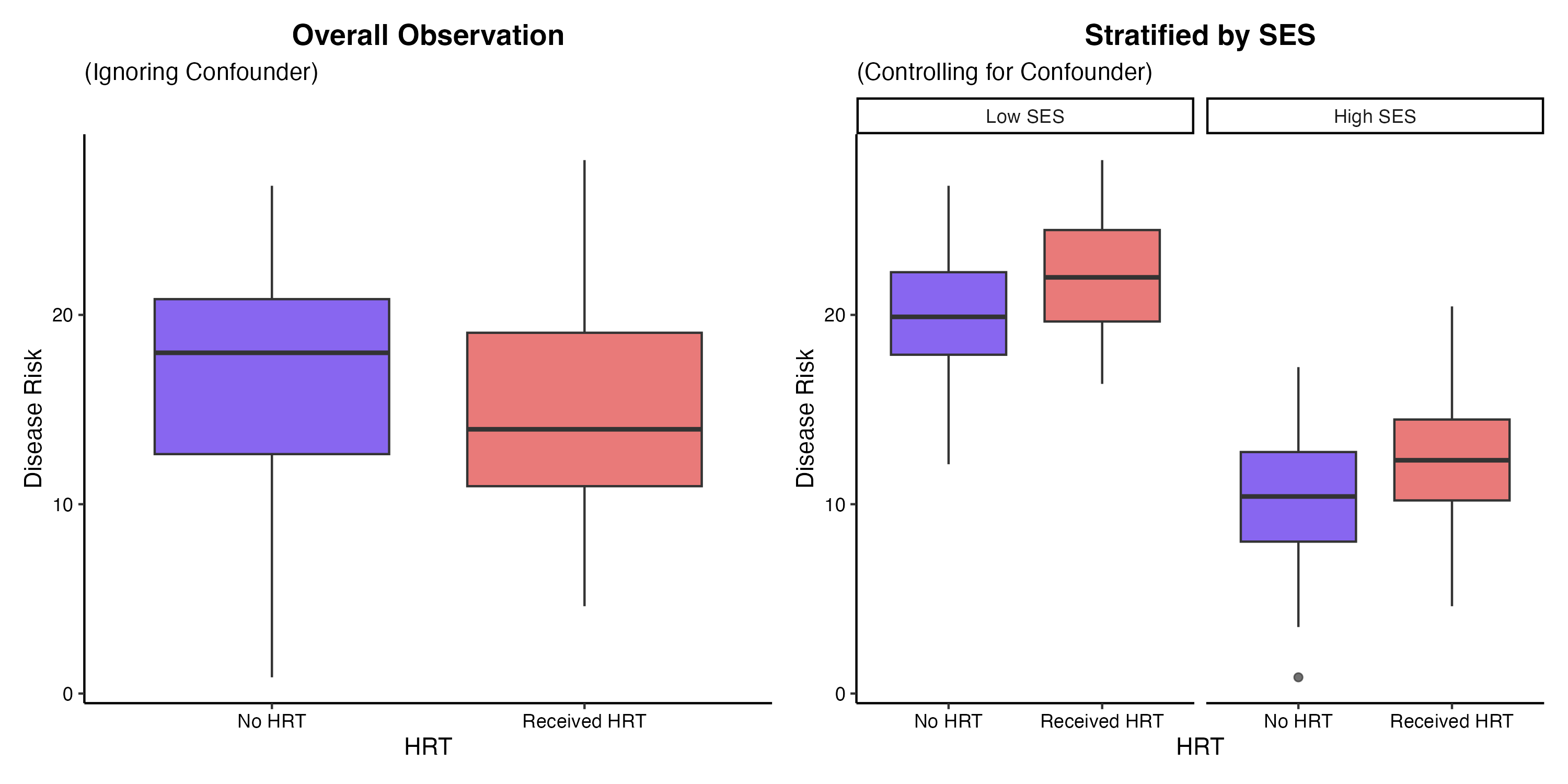 Overall Observation
(Ignoring Confounder)

Disease Risk
20
10
0
No HRT
Received HRT
HRT

Stratified by SES
(Controlling for Confounder)

Low SES
High SES

Disease Risk
20
10
0
No HRT
Received HRT
No HRT
Received HRT
HRT